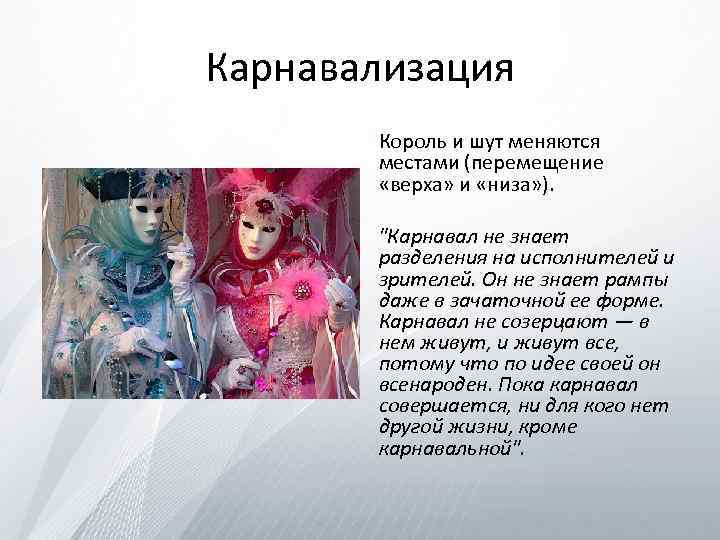 Карнавализация

Король и шут меняются местами (перемещение «верха» и «низа»).

"Карнавал не знает разделения на исполнителей и зрителей. Он не знает рампы даже в зачаточной ее форме. Карнавал не созерцают — в нем живут, и живут все, потому что по идее своей он всенароден. Пока карнавал совершается, ни для кого нет другой жизни, кроме карнавальной".